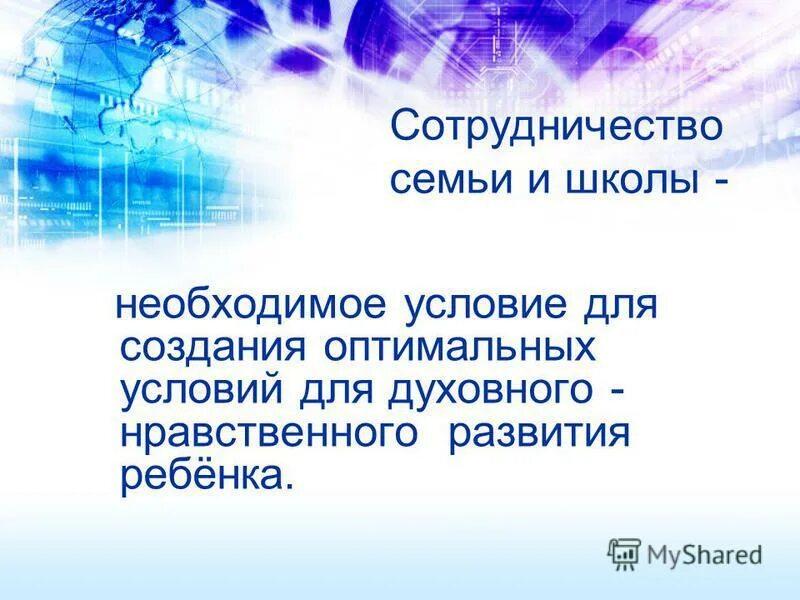 Сотрудничество семьи и школы -

необходимое условие для создания оптимальных условий для духовного - нравственного развития ребёнка.

MyShared